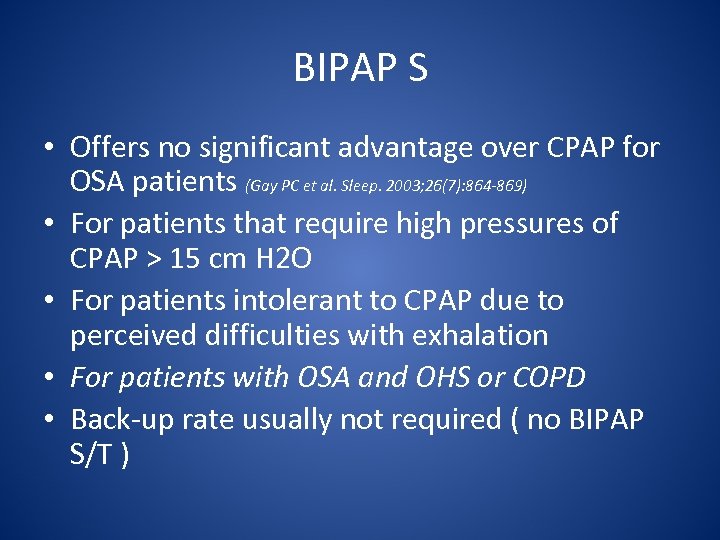 BIPAP S

• Offers no significant advantage over CPAP for OSA patients (Gay PC et al. Sleep. 2003;26(7):864-869)
• For patients that require high pressures of CPAP > 15 cm H2O
• For patients intolerant to CPAP due to perceived difficulties with exhalation
• For patients with OSA and OHS or COPD
• Back-up rate usually not required ( no BIPAP S/T )